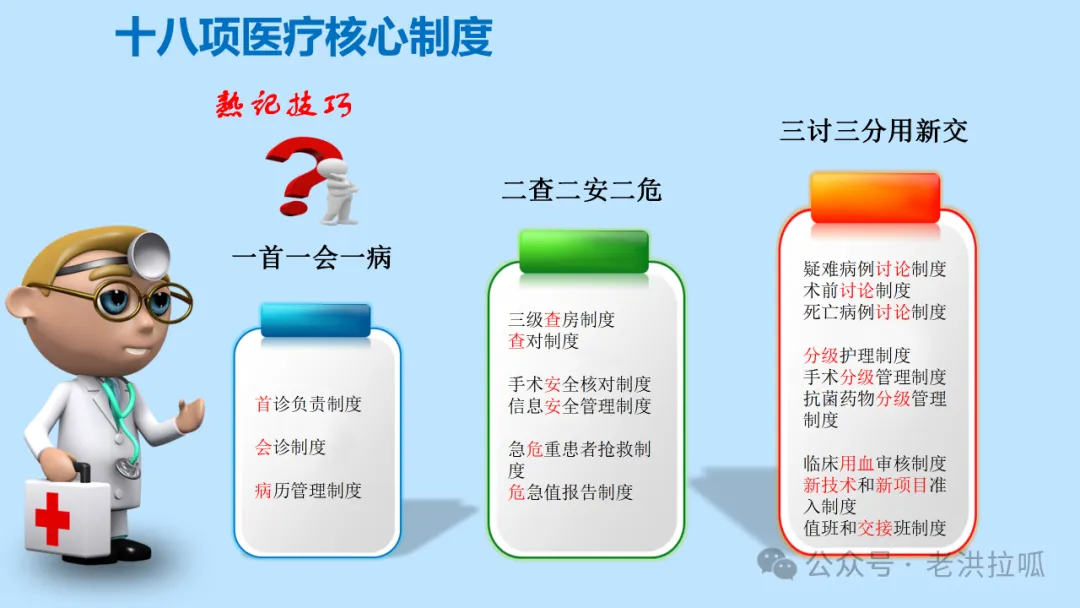 十八项医疗核心制度

熟记技巧

一首一会一病

首诊负责制度

会诊制度

病历管理制度

二查二安二危

三级查房制度
查对制度

手术安全核对制度
信息安全管理制度

急危重患者抢救制度
危急值报告制度

三讨三分用新交

疑难病例讨论制度
术前讨论制度
死亡病例讨论制度

分级护理制度
手术分级管理制度
抗菌药物分级管理制度

临床用血审核制度
新技术和新项目准入制度
值班和交接班制度

公众号 · 老洪拉呱